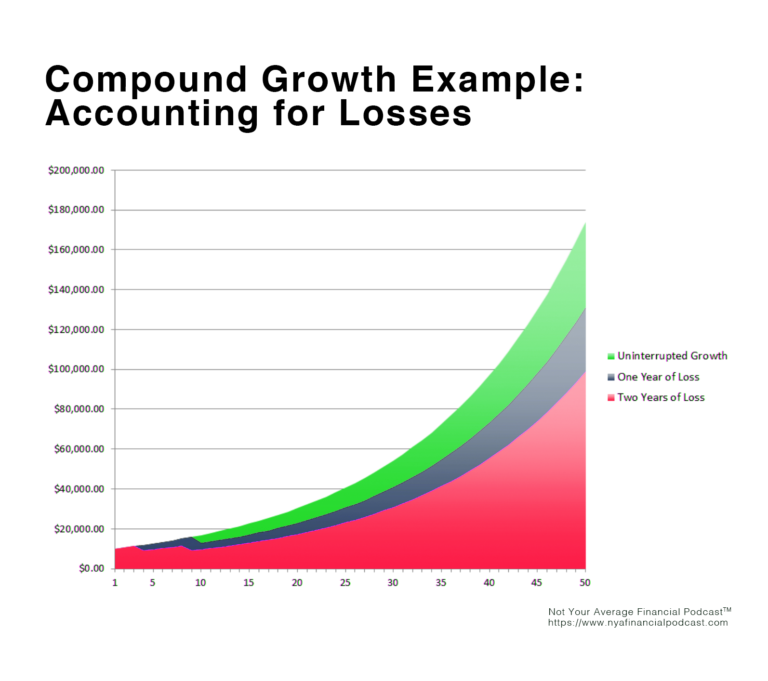 Compound Growth Example: Accounting for Losses

$200,000.00
$180,000.00
$160,000.00
$140,000.00
$120,000.00
$100,000.00
$80,000.00
$60,000.00
$40,000.00
$20,000.00
$0.00

1
5
10
15
20
25
30
35
40
45
50

Uninterrupted Growth
One Year of Loss
Two Years of Loss

Not Your Average Financial Podcast™
https://www.nyafinancialpodcast.com